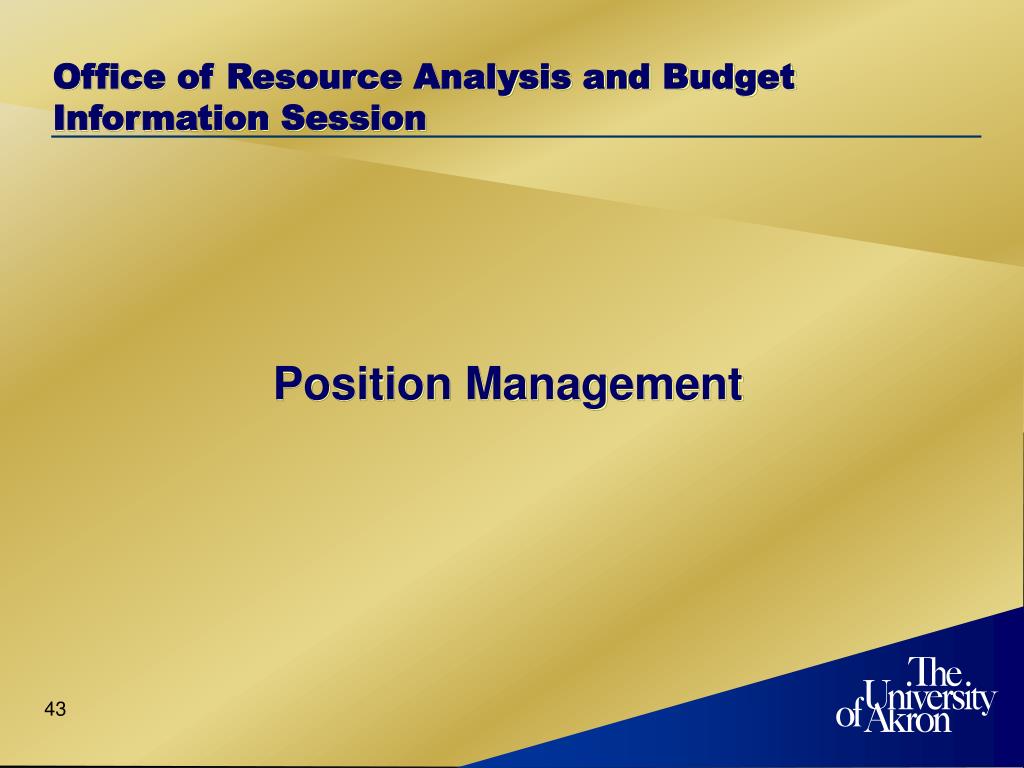 Office of Resource Analysis and Budget Information Session

Position Management

43

The University of Akron